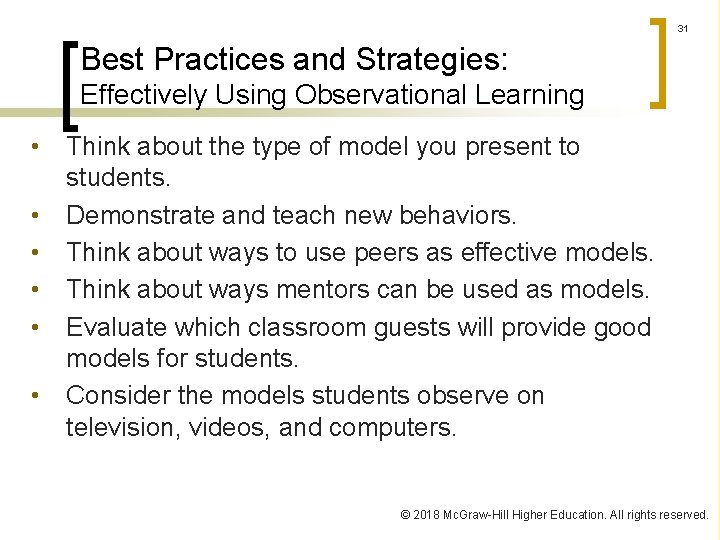 31

Best Practices and Strategies:
Effectively Using Observational Learning

• Think about the type of model you present to students.
• Demonstrate and teach new behaviors.
• Think about ways to use peers as effective models.
• Think about ways mentors can be used as models.
• Evaluate which classroom guests will provide good models for students.
• Consider the models students observe on television, videos, and computers.

© 2018 McGraw-Hill Higher Education. All rights reserved.